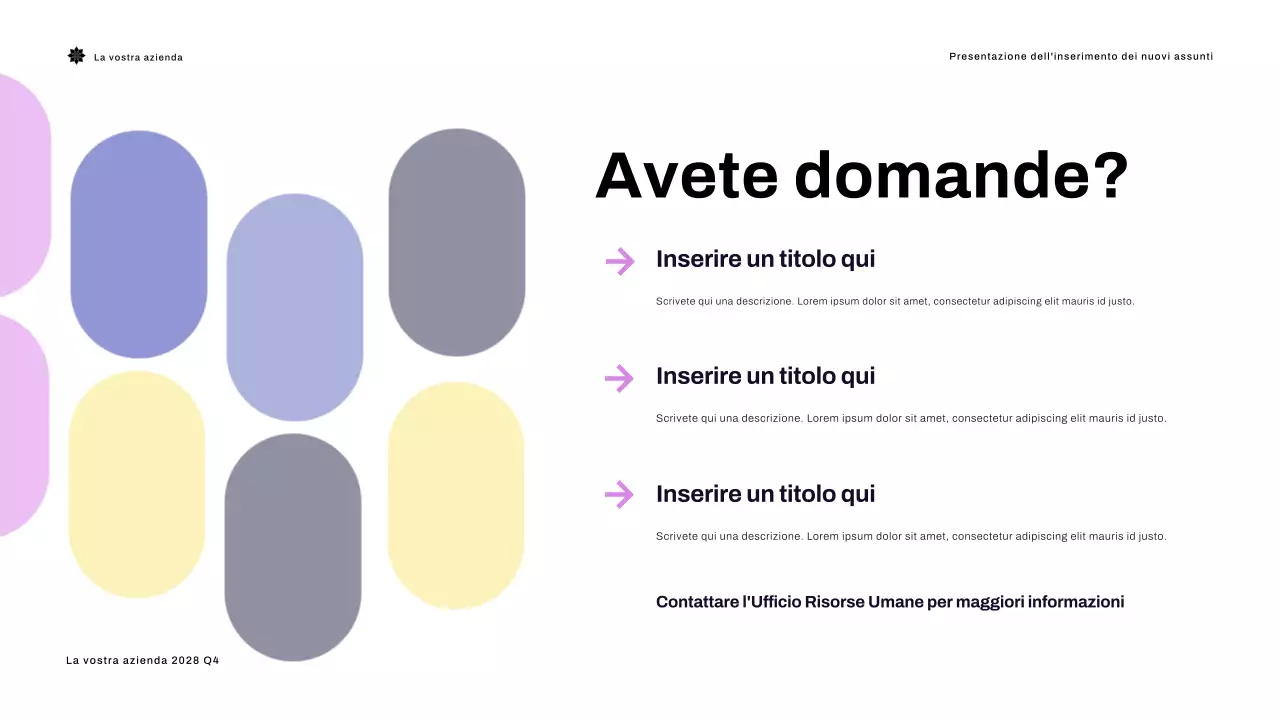 La vostra azienda

Presentazione dell'inserimento dei nuovi assunti

Avete domande?

Inserire un titolo qui

Scrivete qui una descrizione. Lorem ipsum dolor sit amet, consectetur adipiscing elit mauris id justo.

Inserire un titolo qui

Scrivete qui una descrizione. Lorem ipsum dolor sit amet, consectetur adipiscing elit mauris id justo.

Inserire un titolo qui

Scrivete qui una descrizione. Lorem ipsum dolor sit amet, consectetur adipiscing elit mauris id justo.

Contattare l'Ufficio Risorse Umane per maggiori informazioni

La vostra azienda 2028 Q4